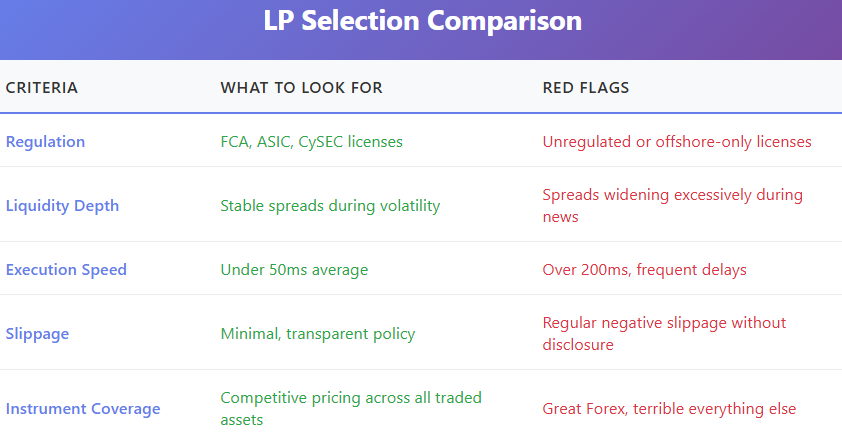 LP Selection Comparison

| CRITERIA | WHAT TO LOOK FOR | RED FLAGS |
|---|---|---|
| Regulation | FCA, ASIC, CySEC licenses | Unregulated or offshore-only licenses |
| Liquidity Depth | Stable spreads during volatility | Spreads widening excessively during news |
| Execution Speed | Under 50ms average | Over 200ms, frequent delays |
| Slippage | Minimal, transparent policy | Regular negative slippage without disclosure |
| Instrument Coverage | Competitive pricing across all traded assets | Great Forex, terrible everything else |